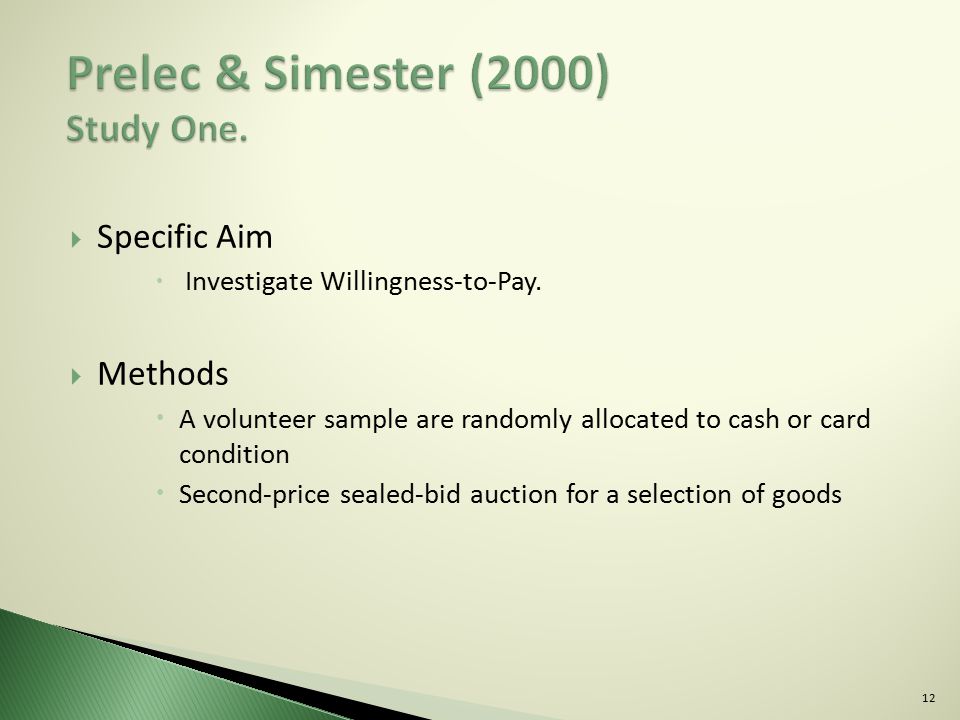 Prelec & Simester (2000)
Study One.

Specific Aim

Investigate Willingness-to-Pay.

Methods

A volunteer sample are randomly allocated to cash or card condition

Second-price sealed-bid auction for a selection of goods

12